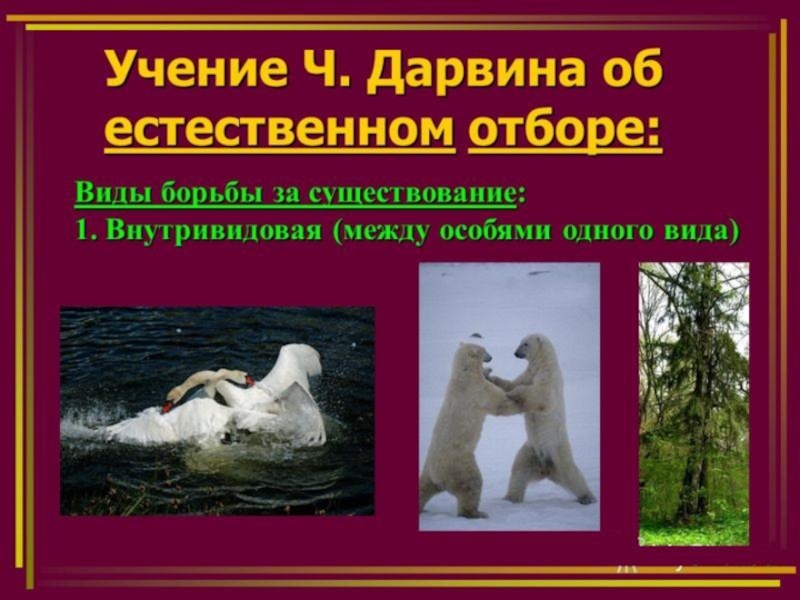 Учение Ч. Дарвина об естественном отборе:

Виды борьбы за существование:
1. Внутривидовая (между особями одного вида)